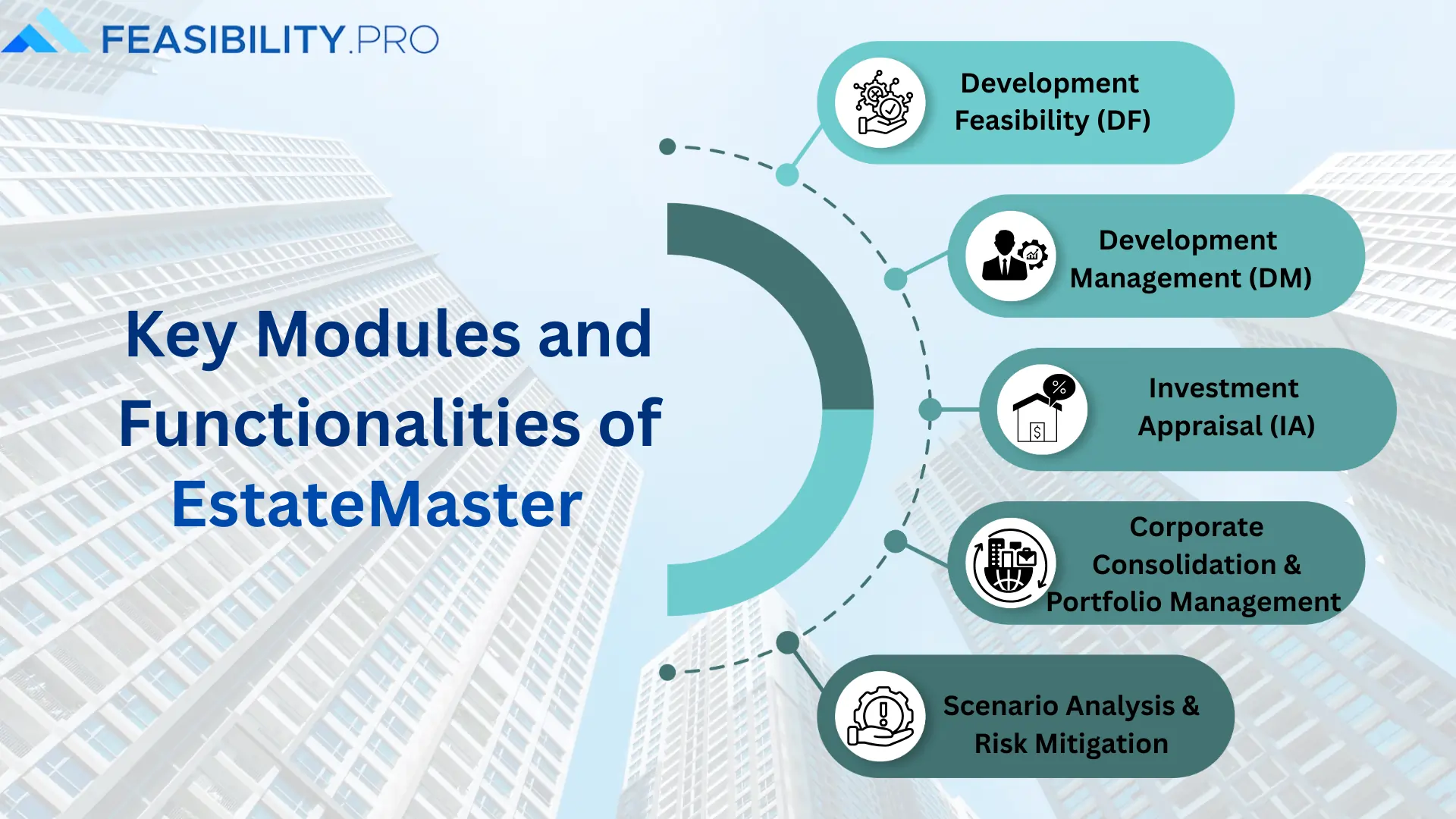 FEASIBILITY.PRO

Key Modules and Functionalities of EstateMaster

Development Feasibility (DF)

Development Management (DM)

Investment Appraisal (IA)

Corporate Consolidation & Portfolio Management

Scenario Analysis & Risk Mitigation